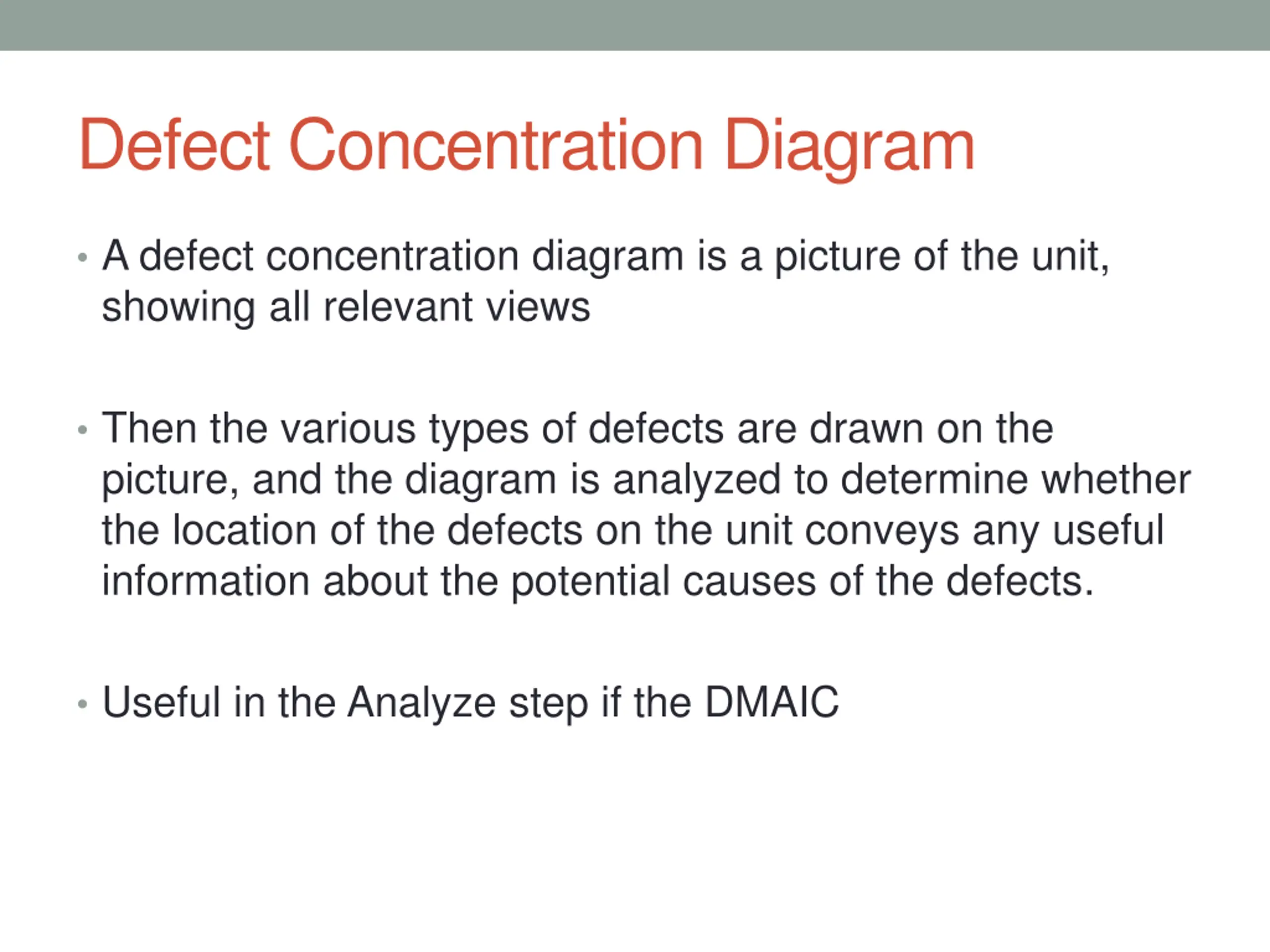 Defect Concentration Diagram

• A defect concentration diagram is a picture of the unit, showing all relevant views

• Then the various types of defects are drawn on the picture, and the diagram is analyzed to determine whether the location of the defects on the unit conveys any useful information about the potential causes of the defects.

• Useful in the Analyze step if the DMAIC